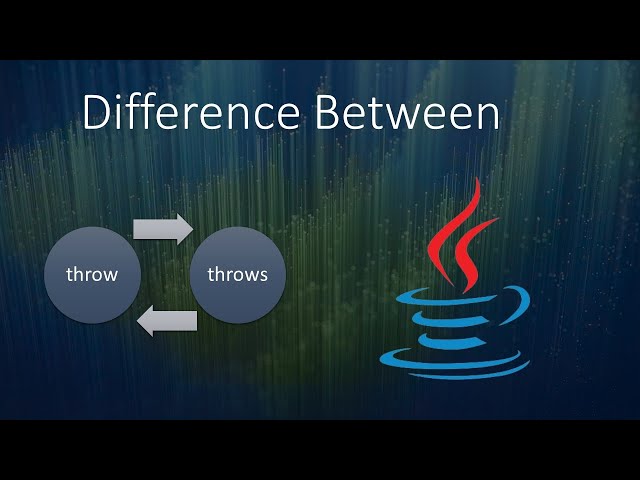 Difference Between

throw

throws